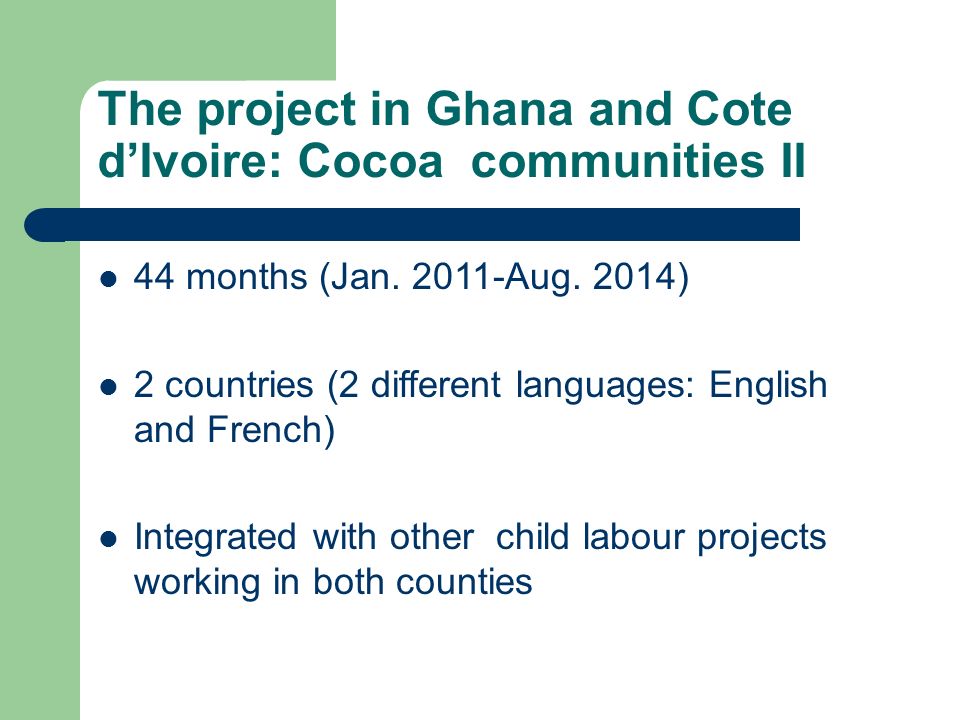 The project in Ghana and Cote d’Ivoire: Cocoa communities II

- 44 months (Jan. 2011-Aug. 2014)
- 2 countries (2 different languages: English and French)
- Integrated with other child labour projects working in both counties